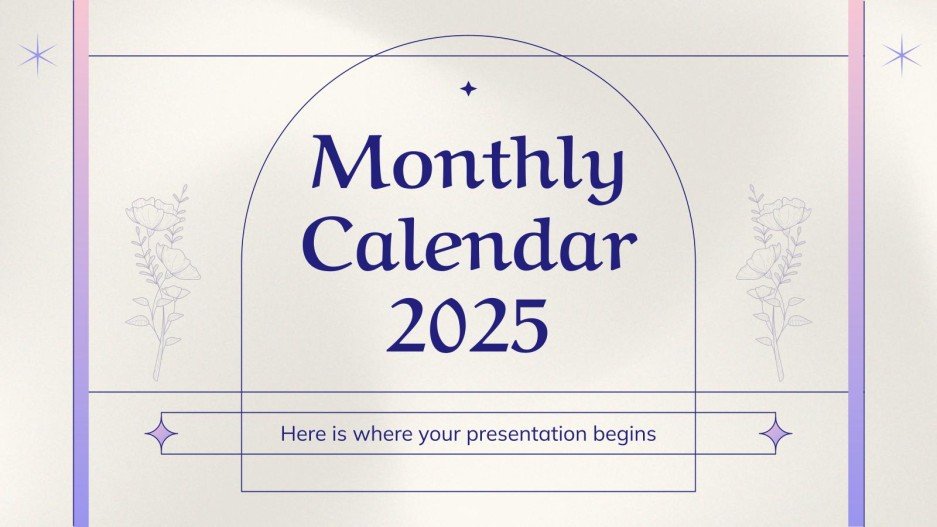 Monthly Calendar 2025

Here is where your presentation begins